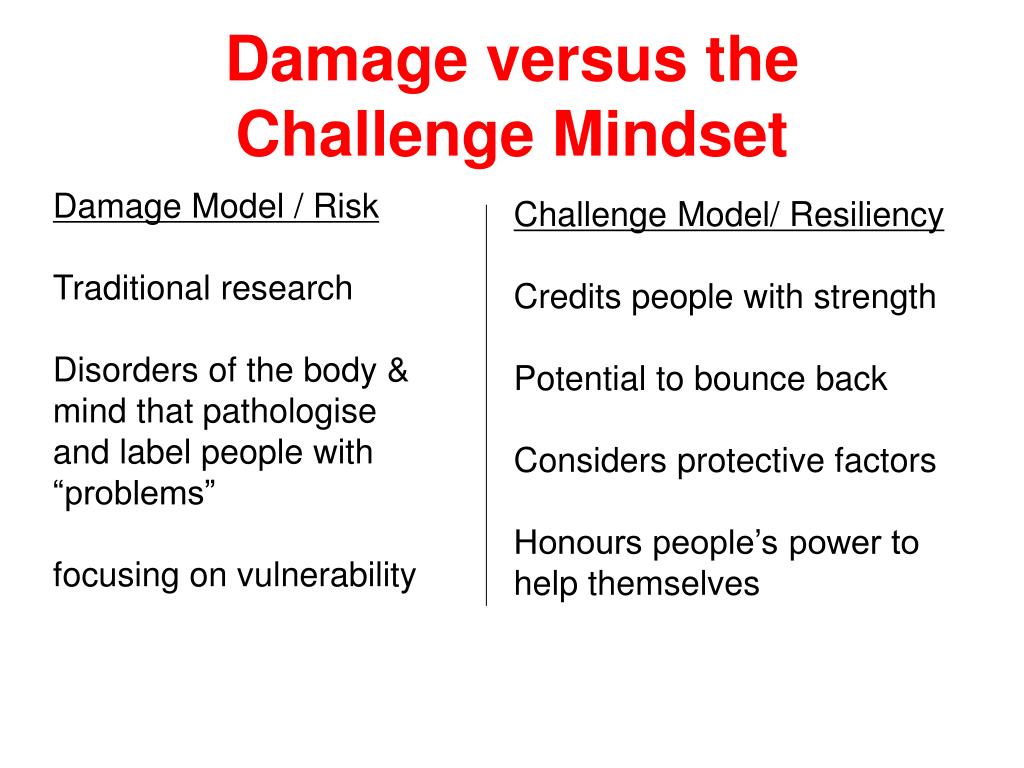 Damage versus the Challenge Mindset

Damage Model / Risk

Traditional research

Disorders of the body & mind that pathologise and label people with “problems”

focusing on vulnerability

Challenge Model/ Resiliency

Credits people with strength

Potential to bounce back

Considers protective factors

Honours people’s power to help themselves